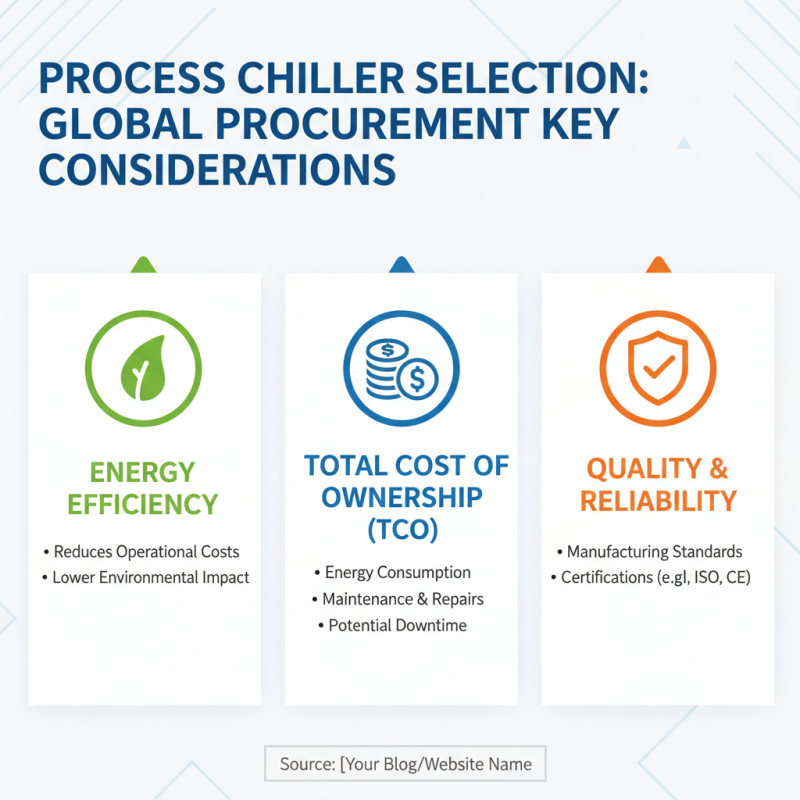 PROCESS CHILLER SELECTION: GLOBAL PROCUREMENT KEY CONSIDERATIONS

ENERGY EFFICIENCY

• Reduces Operational Costs
• Lower Environmental Impact

TOTAL COST OF OWNERSHIP (TCO)

• Energy Consumption
• Maintenance & Repairs
• Potential Downtime

QUALITY & RELIABILITY

• Manufacturing Standards
• Certifications (e.gl, ISO, CE)

Source: [Your Blog/Website Name